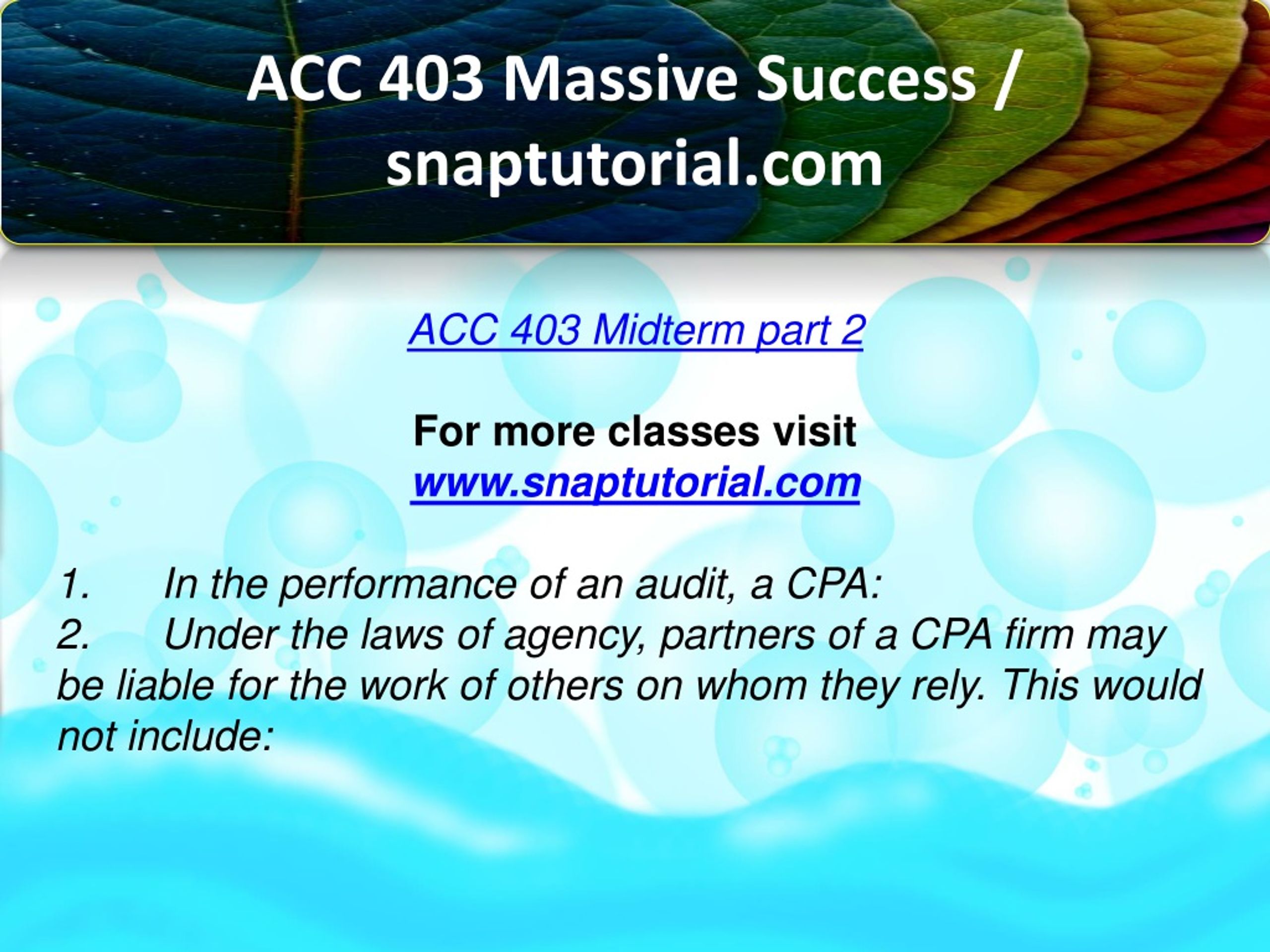 ACC 403 Massive Success / snaptutorial.com

ACC 403 Midterm part 2

For more classes visit
www.snaptutorial.com

1. In the performance of an audit, a CPA:
2. Under the laws of agency, partners of a CPA firm may be liable for the work of others on whom they rely. This would not include: